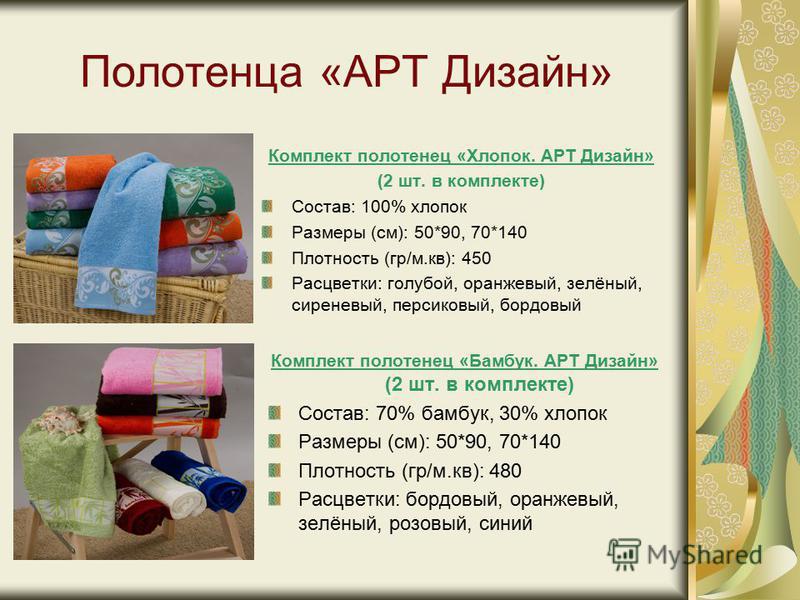 Полотенца «АРТ Дизайн»

Комплект полотенец «Хлопок. АРТ Дизайн»
(2 шт. в комплекте)

Состав: 100% хлопок
Размеры (см): 50*90, 70*140
Плотность (гр/м.кв): 450
Расцветки: голубой, оранжевый, зелёный, сиреневый, персиковый, бордовый

Комплект полотенец «Бамбук. АРТ Дизайн»
(2 шт. в комплекте)

Состав: 70% бамбук, 30% хлопок
Размеры (см): 50*90, 70*140
Плотность (гр/м.кв): 480
Расцветки: бордовый, оранжевый, зелёный, розовый, синий

MyShared